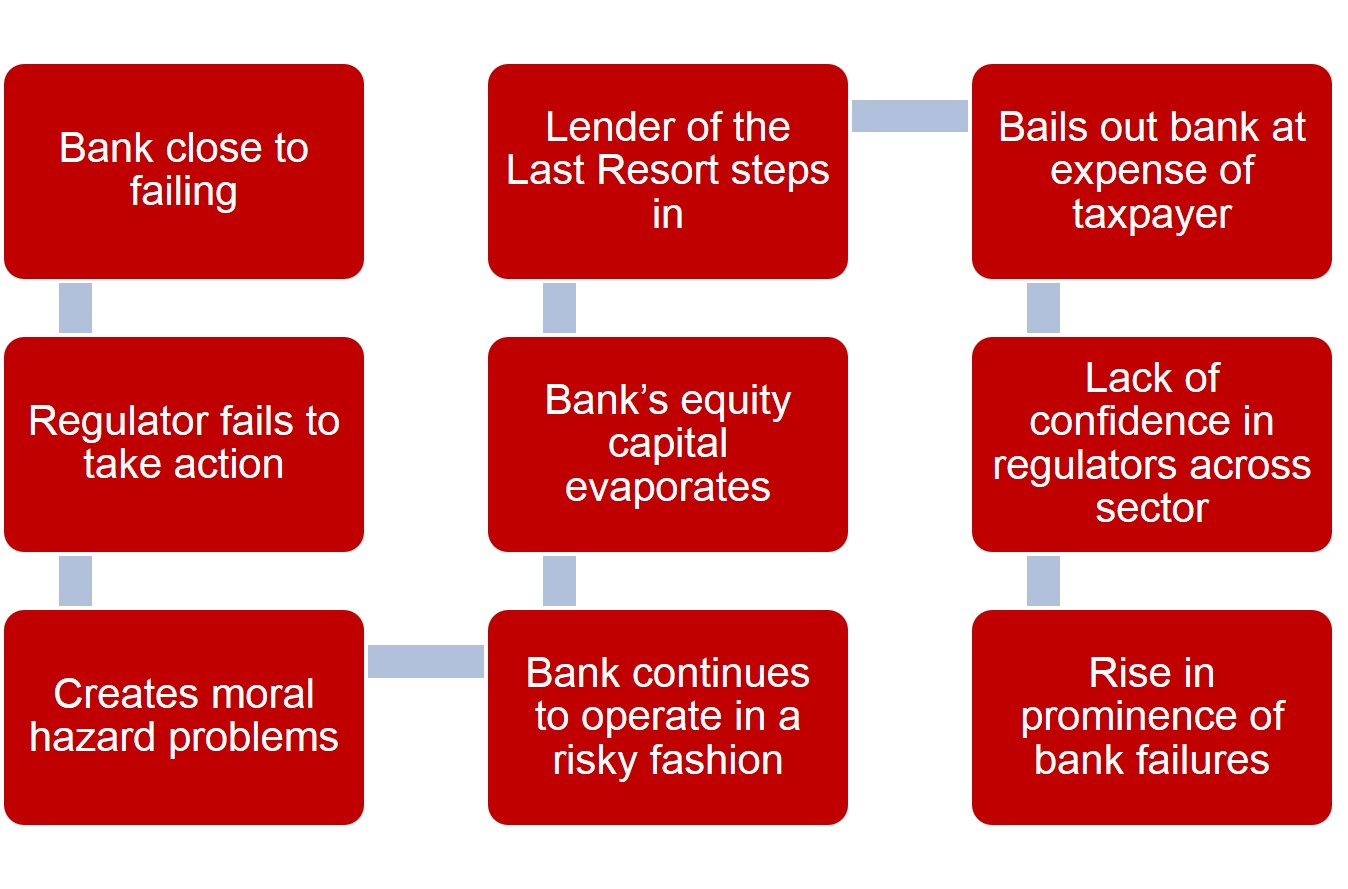 Bank close to failing

Regulator fails to take action

Creates moral hazard problems

Bank continues to operate in a risky fashion

Bank's equity capital evaporates

Lender of the Last Resort steps in

Bails out bank at expense of taxpayer

Lack of confidence in regulators across sector

Rise in prominence of bank failures